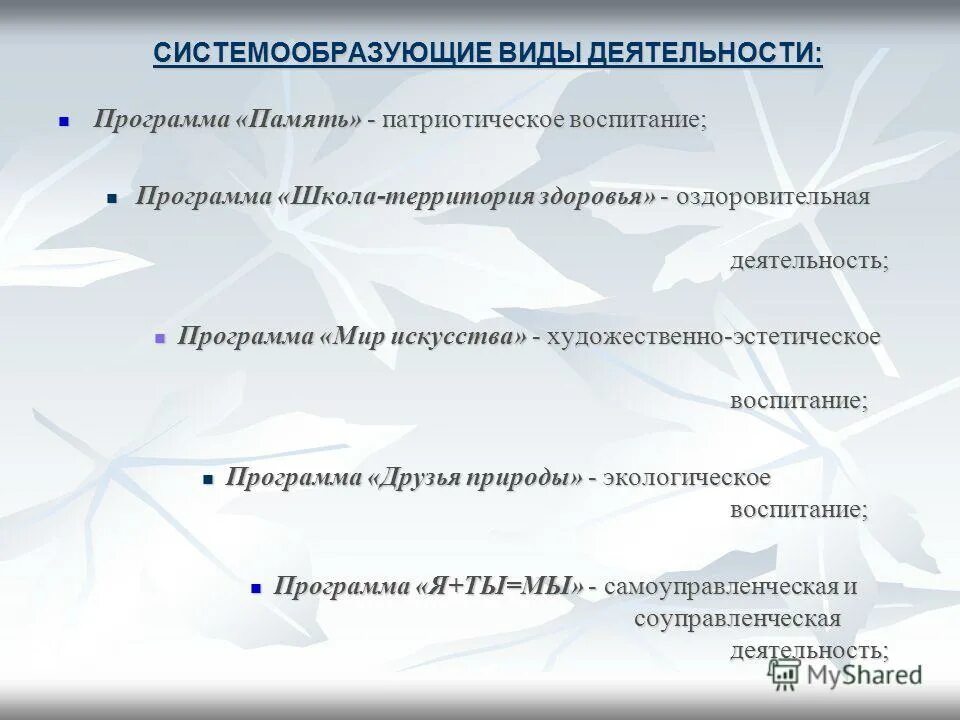 СИСТЕМООБРАЗУЮЩИЕ ВИДЫ ДЕЯТЕЛЬНОСТИ:

Программа «Память» - патриотическое воспитание;

Программа «Школа-территория здоровья» - оздоровительная деятельность;

Программа «Мир искусства» - художественно-эстетическое воспитание;

Программа «Друзья природы» - экологическое воспитание;

Программа «Я+ТЫ=МЫ» - самоуправленческая и соуправленческая деятельность;

MyShared